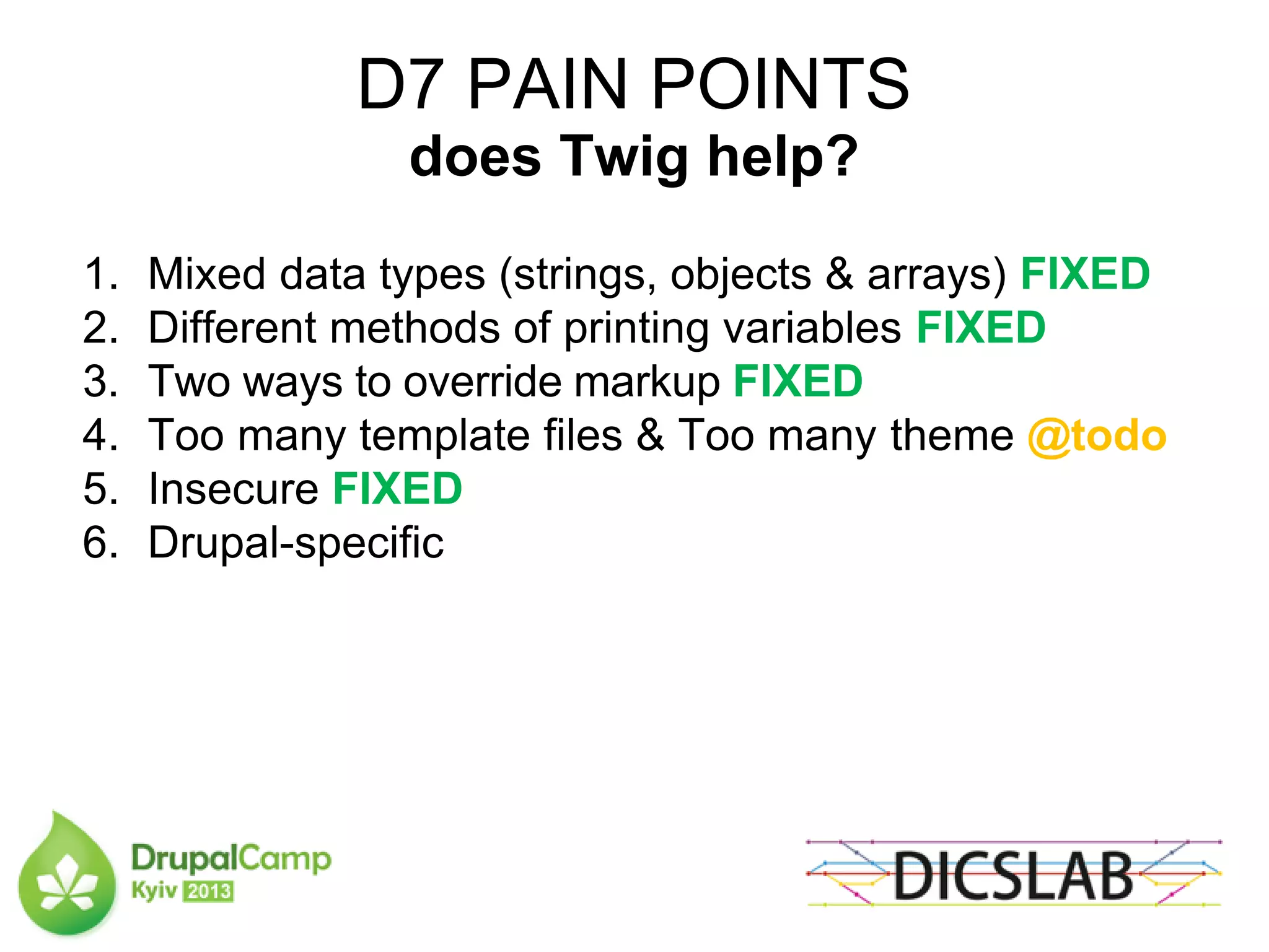 D7 PAIN POINTS
does Twig help?

1. Mixed data types (strings, objects & arrays) FIXED
2. Different methods of printing variables FIXED
3. Two ways to override markup FIXED
4. Too many template files & Too many theme @todo
5. Insecure FIXED
6. Drupal-specific

DrupalCamp Kyiv 2013

DICSLAB